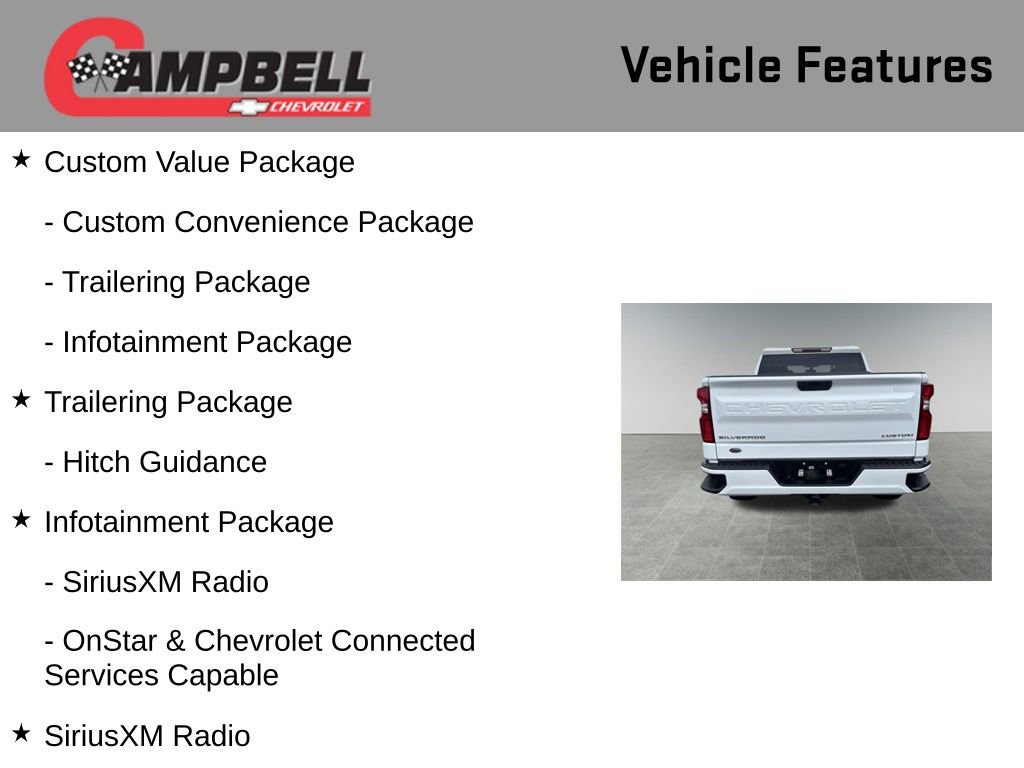 CAMPBELL
CHEVROLET

Vehicle Features

★ Custom Value Package

- Custom Convenience Package

- Trailering Package

- Infotainment Package

★ Trailering Package

- Hitch Guidance

★ Infotainment Package

- SiriusXM Radio

- OnStar & Chevrolet Connected Services Capable

★ SiriusXM Radio

CHEVROLET
SILVERADO
CUSTOM